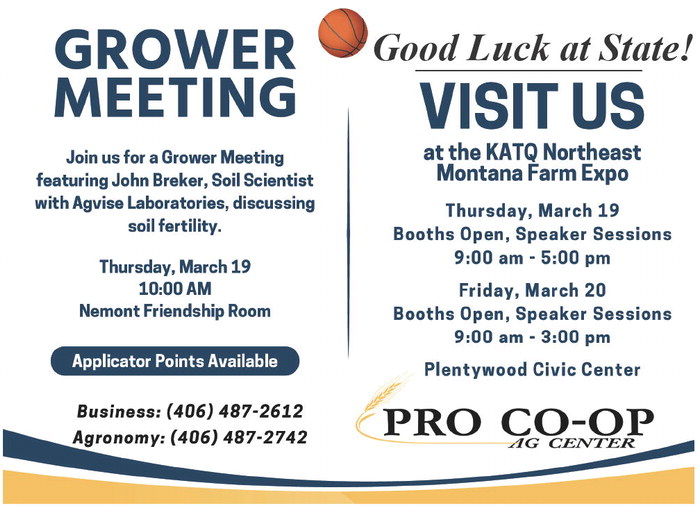 GROWER MEETING

Join us for a Grower Meeting featuring John Breker, Soil Scientist with Agvise Laboratories, discussing soil fertility.

Thursday, March 19
10:00 AM
Nemont Friendship Room

Applicator Points Available

Business: (406) 487-2612
Agronomy: (406) 487-2742

Good Luck at State!

VISIT US

at the KATQ Northeast Montana Farm Expo

Thursday, March 19
Booths Open, Speaker Sessions
9:00 am - 5:00 pm

Friday, March 20
Booths Open, Speaker Sessions
9:00 am - 3:00 pm

Plentywood Civic Center

PRO CO-OP
AG CENTER